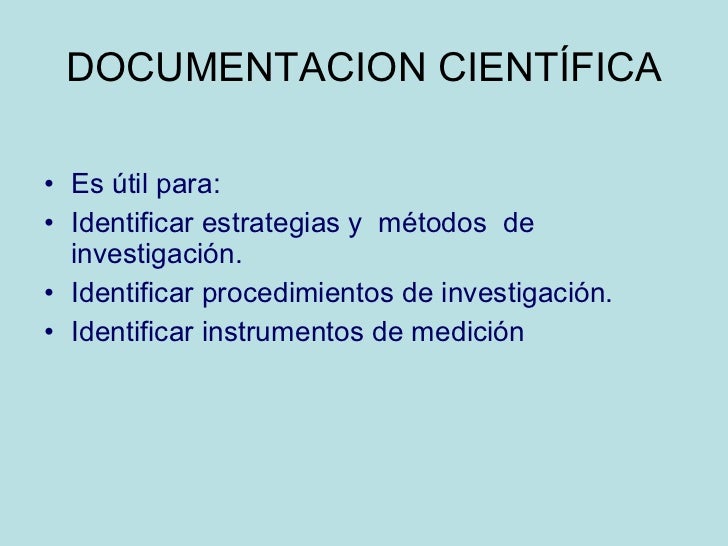 DOCUMENTACION CIENTÍFICA

• Es útil para:
• Identificar estrategias y métodos de investigación.
• Identificar procedimientos de investigación.
• Identificar instrumentos de medición